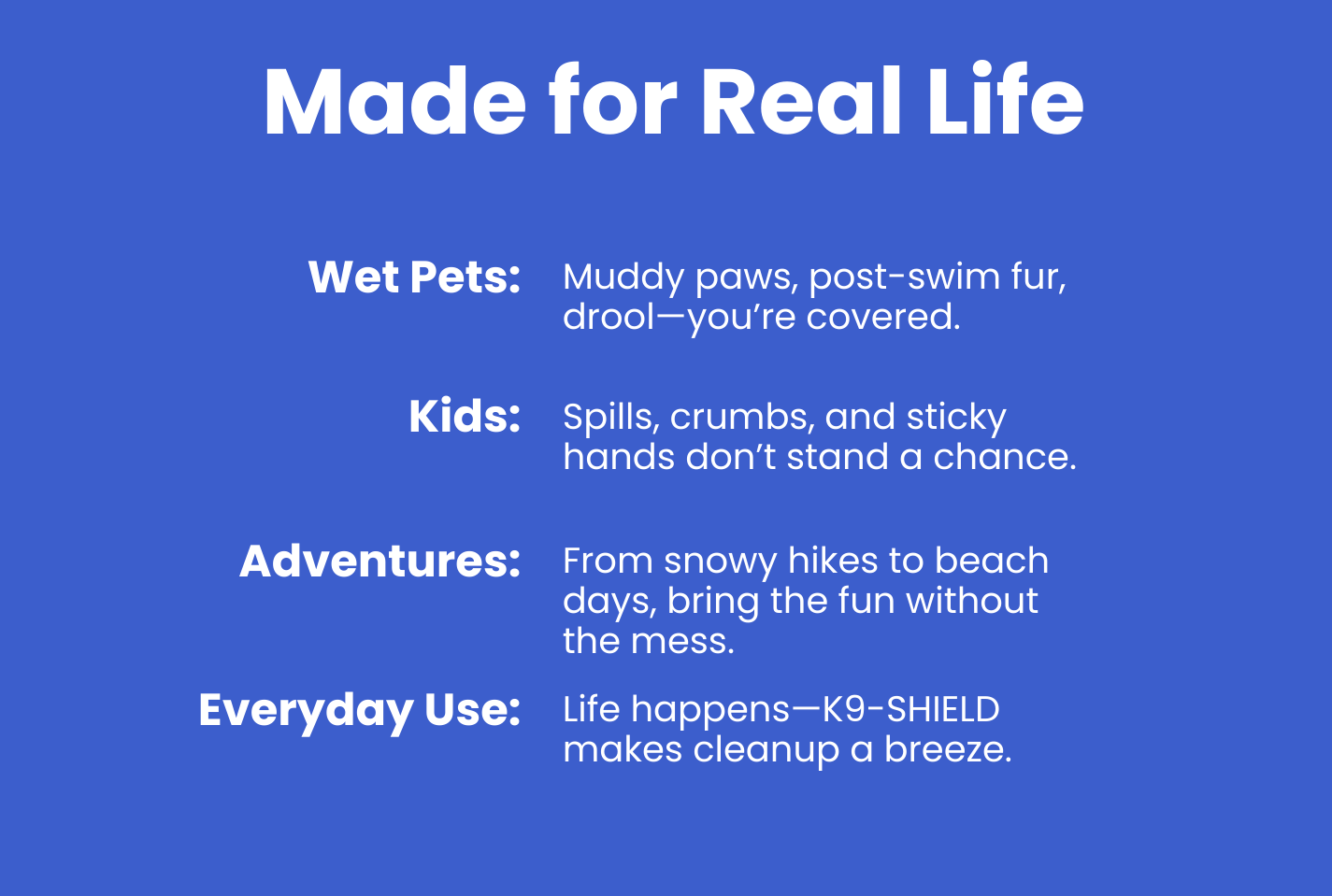 Made for Real Life

Wet Pets: Muddy paws, post-swim fur, drool—you're covered.

Kids: Spills, crumbs, and sticky hands don't stand a chance.

Adventures: From snowy hikes to beach days, bring the fun without the mess.

Everyday Use: Life happens—K9-SHIELD makes cleanup a breeze.